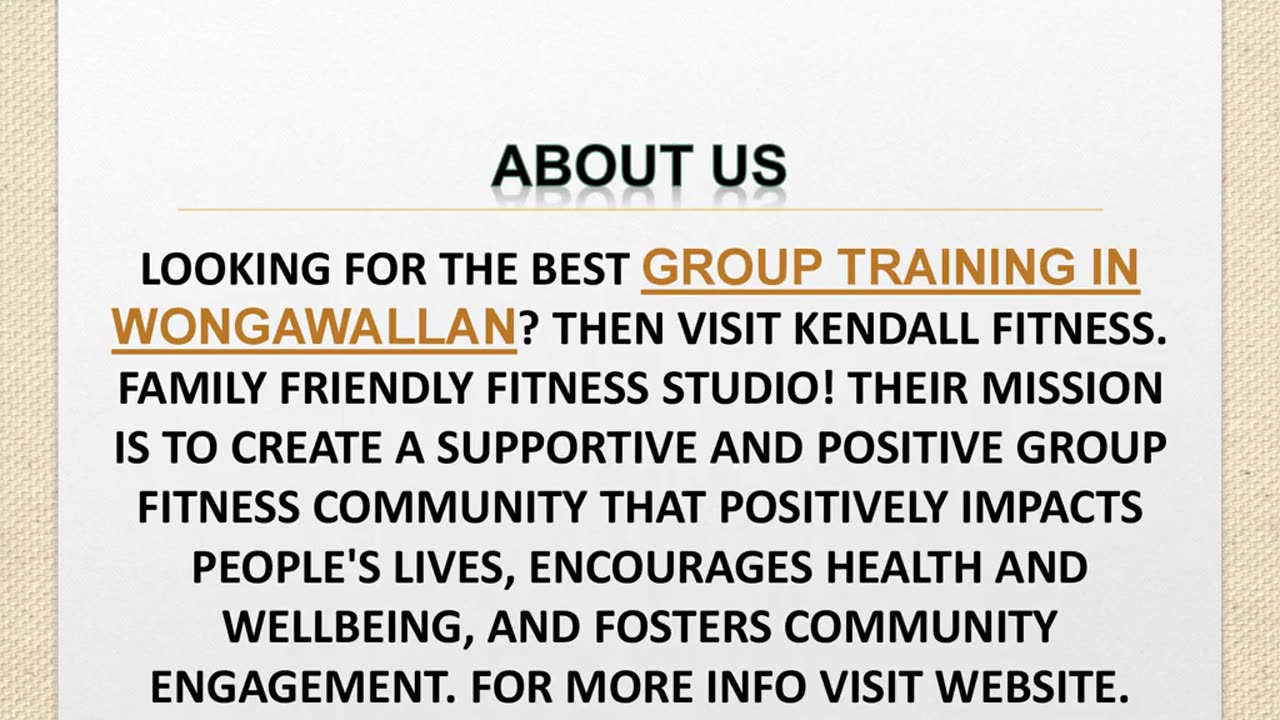 ABOUT US

LOOKING FOR THE BEST GROUP TRAINING IN WONGAWALLAN? THEN VISIT KENDALL FITNESS. FAMILY FRIENDLY FITNESS STUDIO! THEIR MISSION IS TO CREATE A SUPPORTIVE AND POSITIVE GROUP FITNESS COMMUNITY THAT POSITIVELY IMPACTS PEOPLE'S LIVES, ENCOURAGES HEALTH AND WELLBEING, AND FOSTERS COMMUNITY ENGAGEMENT. FOR MORE INFO VISIT WEBSITE.